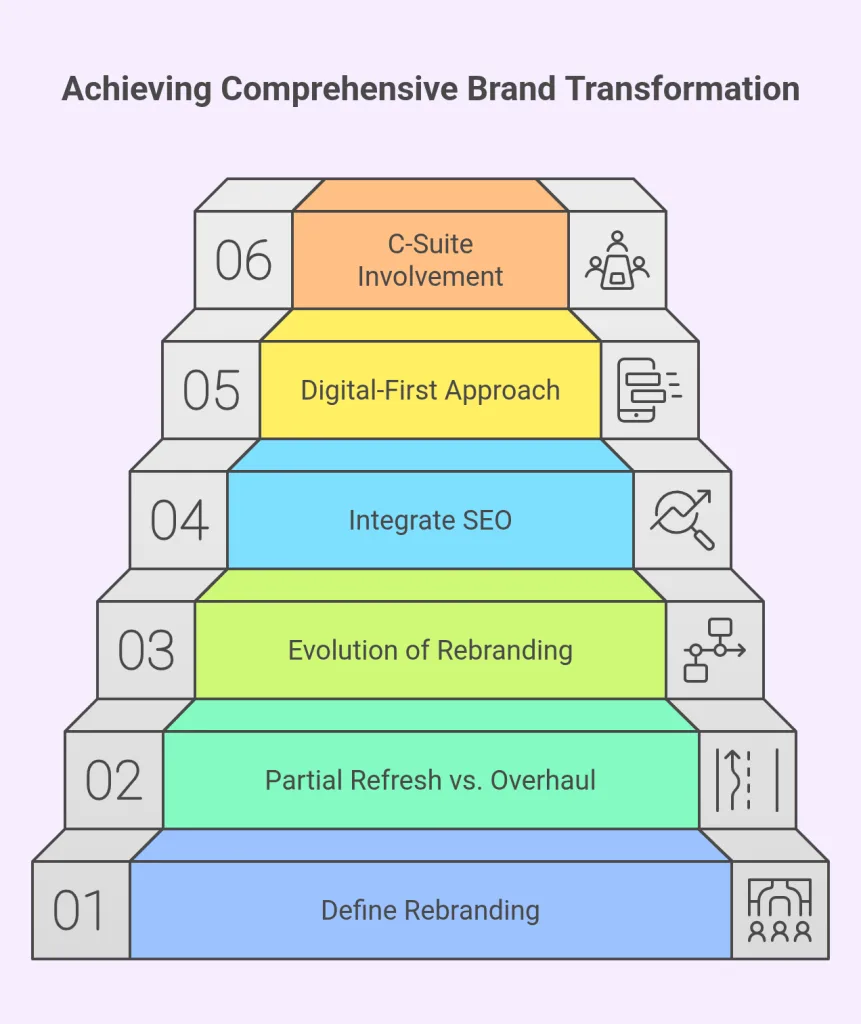 Achieving Comprehensive Brand Transformation

06
C-Suite Involvement

05
Digital-First Approach

04
Integrate SEO

03
Evolution of Rebranding

02
Partial Refresh vs. Overhaul

01
Define Rebranding